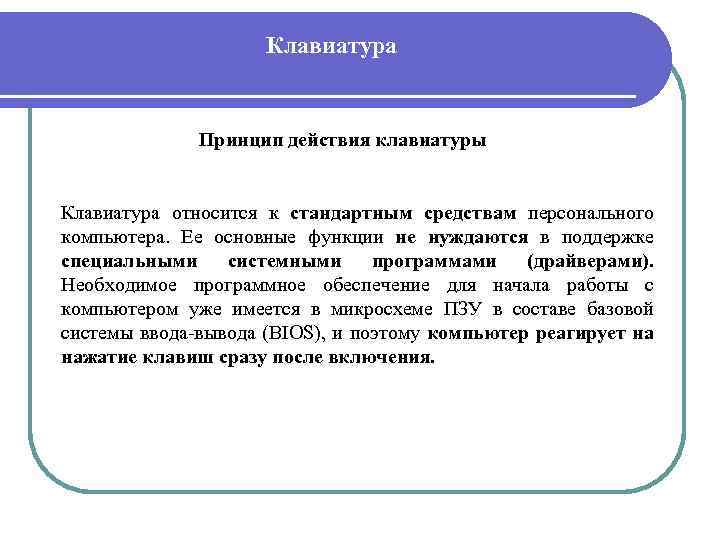 Клавиатура

Принцип действия клавиатуры

Клавиатура относится к стандартным средствам персонального компьютера. Ее основные функции не нуждаются в поддержке специальными системными программами (драйверами). Необходимое программное обеспечение для начала работы с компьютером уже имеется в микросхеме ПЗУ в составе базовой системы ввода-вывода (BIOS), и поэтому компьютер реагирует на нажатие клавиш сразу после включения.